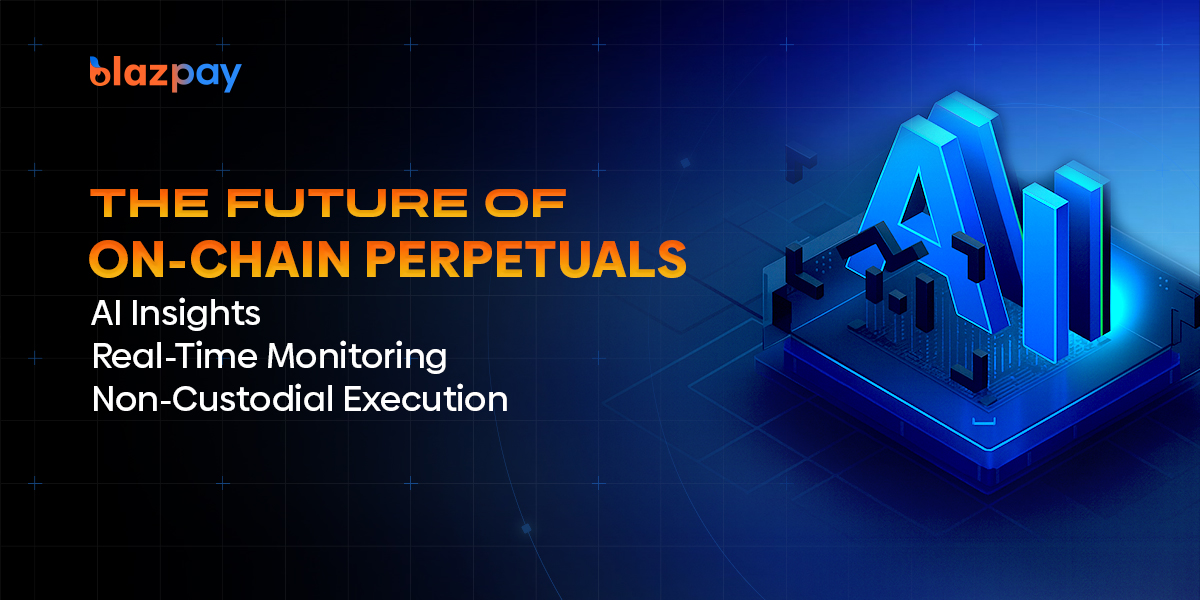 blazpay

THE FUTURE OF
ON-CHAIN PERPETUALS

AI Insights
Real-Time Monitoring
Non-Custodial Execution

AI